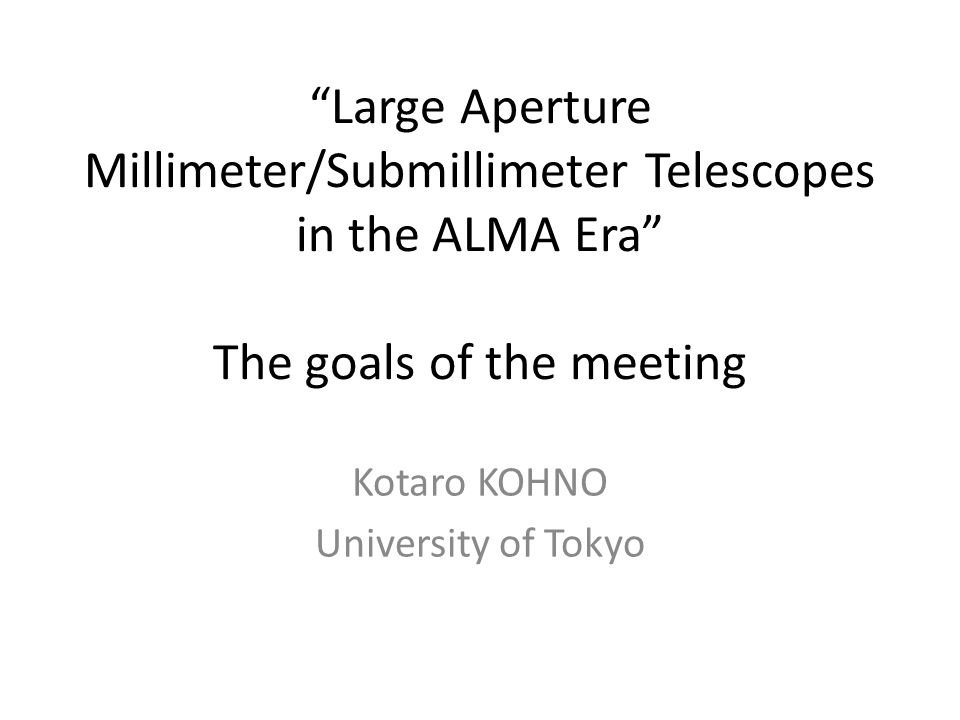 “Large Aperture Millimeter/Submillimeter Telescopes in the ALMA Era”

The goals of the meeting

Kotaro KOHNO
University of Tokyo